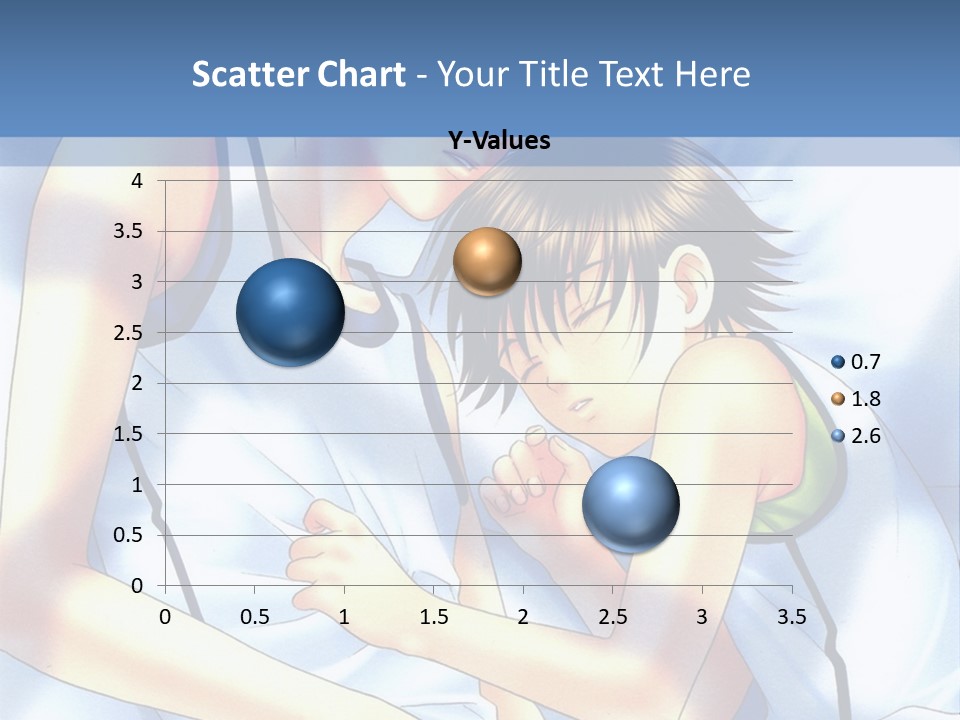 Scatter Chart - Your Title Text Here

Y-Values

4
3.5
3
2.5
2
1.5
1
0.5
0

0 0.5 1 1.5 2 2.5 3 3.5

0.7
1.8
2.6